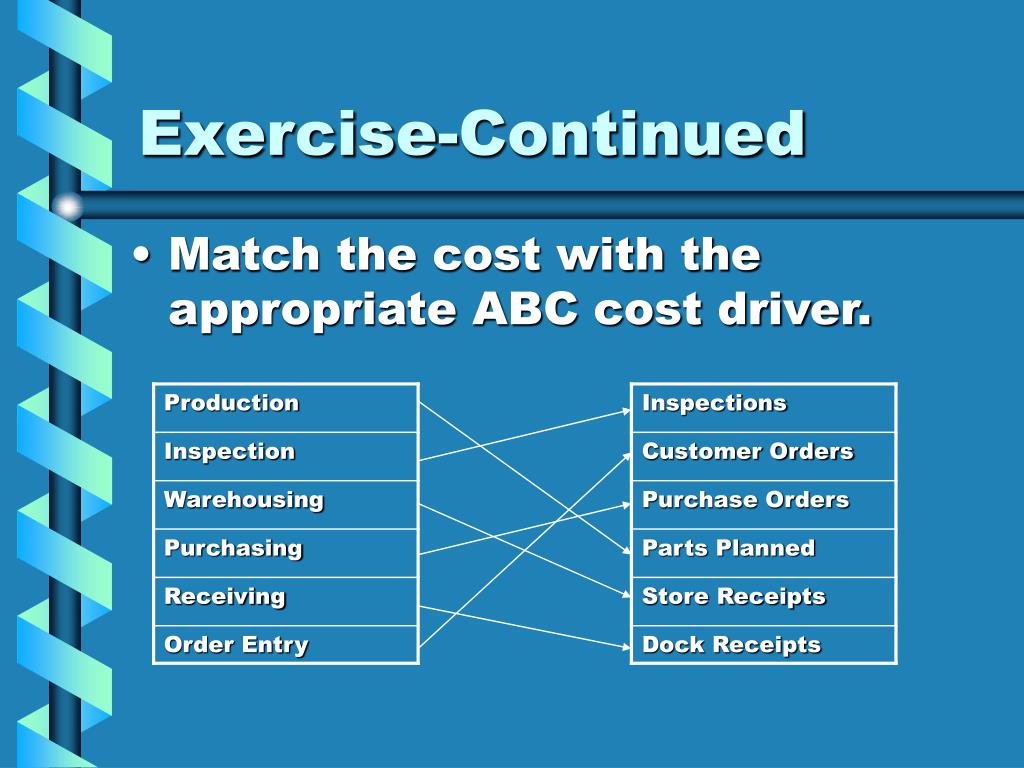 Exercise-Continued

• Match the cost with the appropriate ABC cost driver.

| Production |
|---|
| Inspection |
| Warehousing |
| Purchasing |
| Receiving |
| Order Entry |

| Inspections |
|---|
| Customer Orders |
| Purchase Orders |
| Parts Planned |
| Store Receipts |
| Dock Receipts |